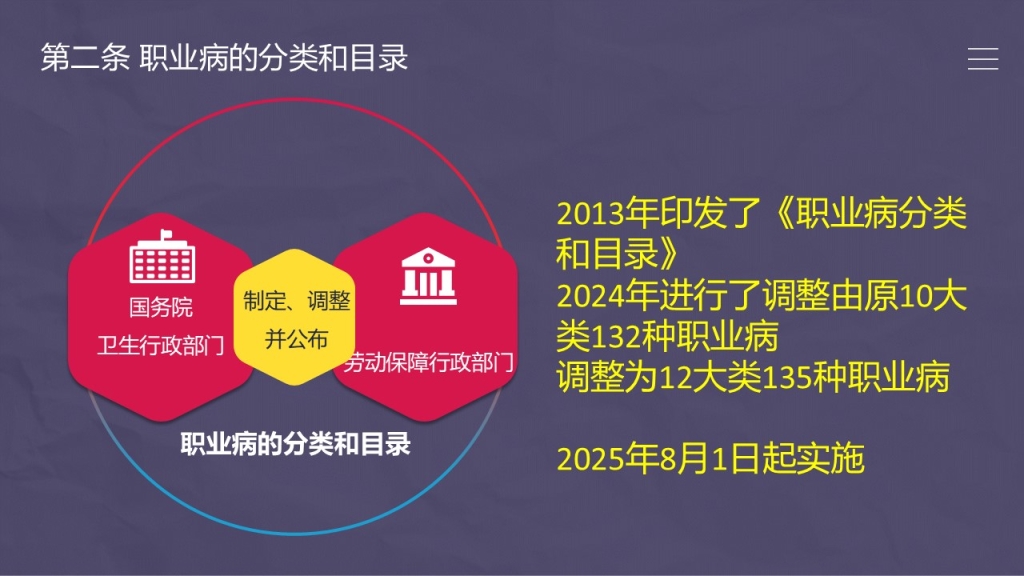 第二条 职业病的分类和目录

国务院
卫生行政部门

制定、调整
并公布

劳动保障行政部门

职业病的分类和目录

2013年印发了《职业病分类和目录》
2024年进行了调整由原10大类132种职业病
调整为12大类135种职业病

2025年8月1日起实施